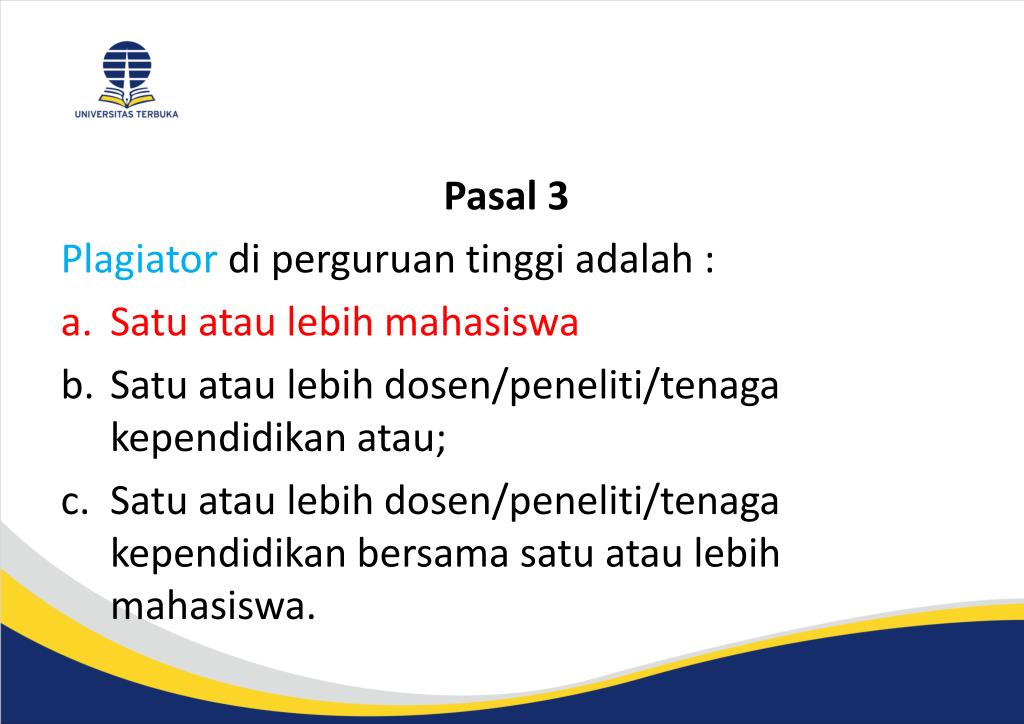 UNIVERSITAS TERBUKA

Pasal 3

Plagiator di perguruan tinggi adalah :

a. Satu atau lebih mahasiswa

b. Satu atau lebih dosen/peneliti/tenaga kependidikan atau;

c. Satu atau lebih dosen/peneliti/tenaga kependidikan bersama satu atau lebih mahasiswa.